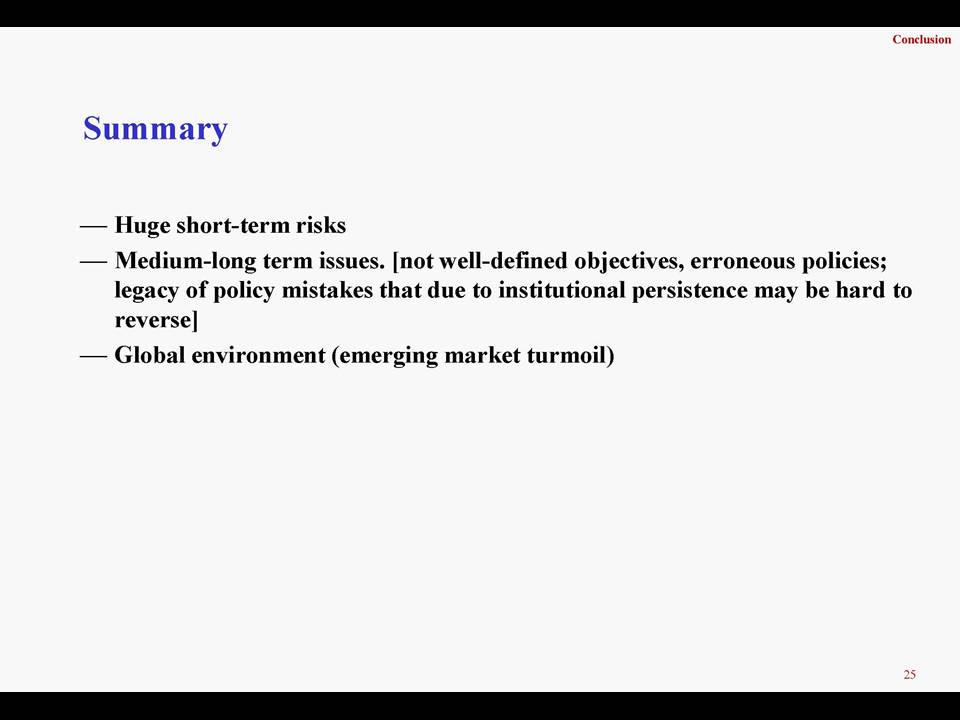 Conclusion

Summary

— Huge short-term risks
— Medium-long term issues. [not well-defined objectives, erroneous policies; legacy of policy mistakes that due to institutional persistence may be hard to reverse]
— Global environment (emerging market turmoil)

25